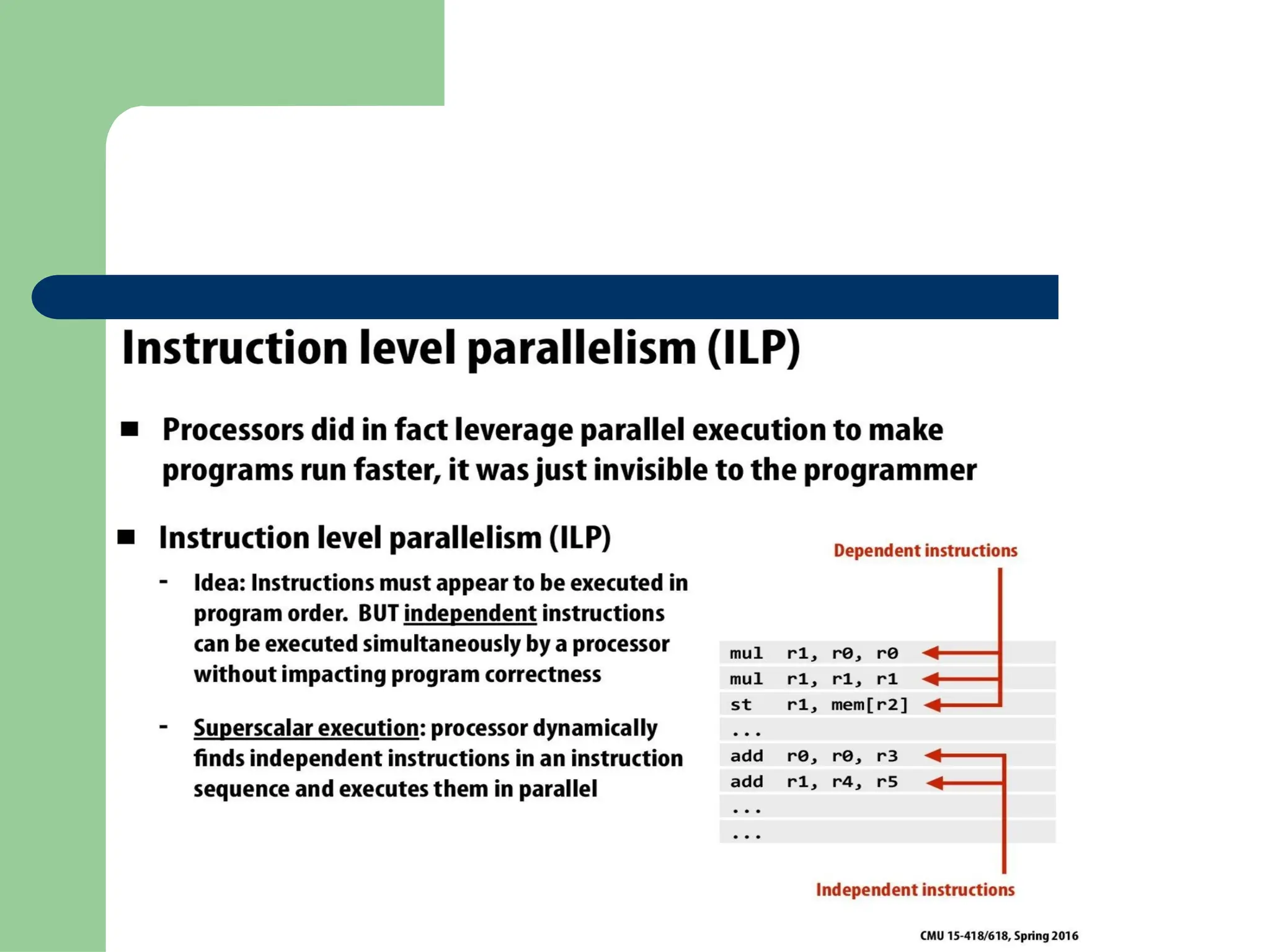 Instruction level parallelism (ILP)

■ Processors did in fact leverage parallel execution to make programs run faster, it was just invisible to the programmer

■ Instruction level parallelism (ILP)

- Idea: Instructions must appear to be executed in program order. BUT independent instructions can be executed simultaneously by a processor without impacting program correctness

- Superscalar execution: processor dynamically finds independent instructions in an instruction sequence and executes them in parallel

Dependent instructions

mul r1, r0, r0
mul r1, r1, r1
st r1, mem[r2]
...
add r0, r0, r3
add r1, r4, r5
...
...

Independent instructions

CMU 15-418/618, Spring 2016